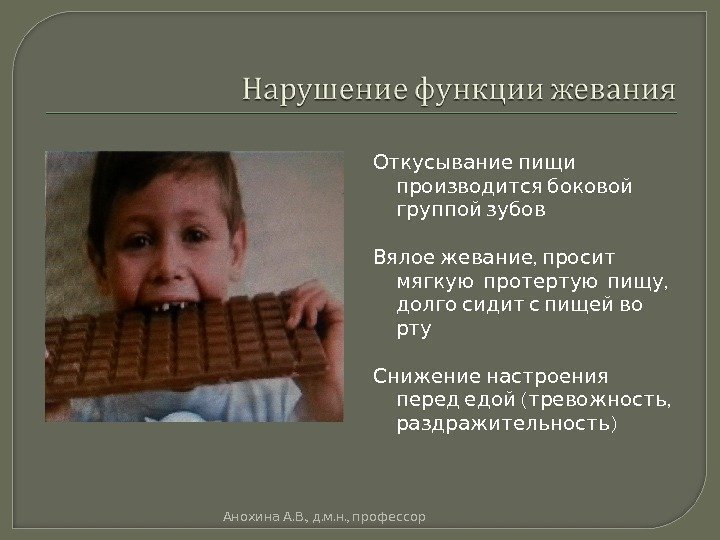 Нарушение функции жевания

Откусывание пищи производится боковой группой зубов

Вялое жевание, просит мягкую протертую пищу, долго сидит с пищей во рту

Снижение настроения перед едой (тревожность, раздражительность)

Анохина А.В., д.м.н., профессор